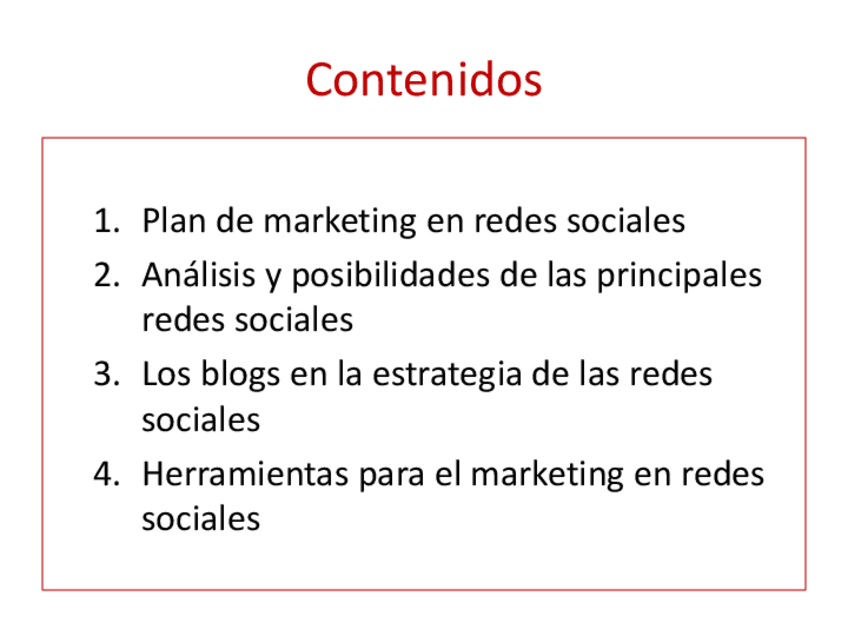 Contenidos

1. Plan de marketing en redes sociales
2. Análisis y posibilidades de las principales redes sociales
3. Los blogs en la estrategia de las redes sociales
4. Herramientas para el marketing en redes sociales